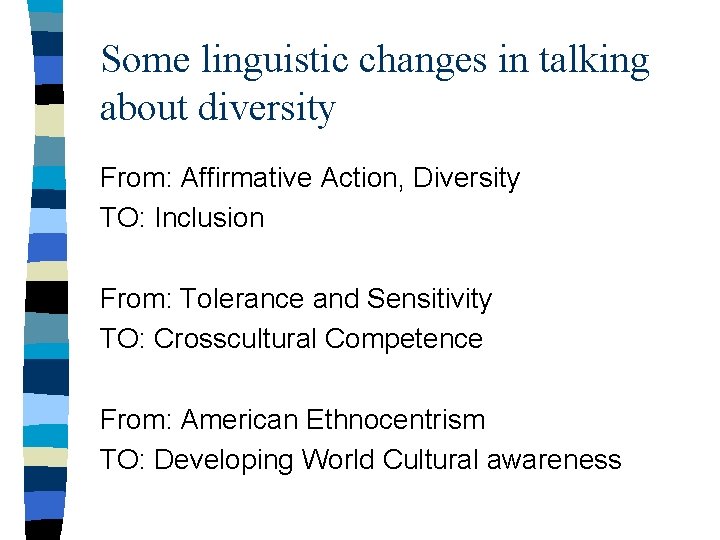 Some linguistic changes in talking about diversity

From: Affirmative Action, Diversity
TO: Inclusion

From: Tolerance and Sensitivity
TO: Crosscultural Competence

From: American Ethnocentrism
TO: Developing World Cultural awareness